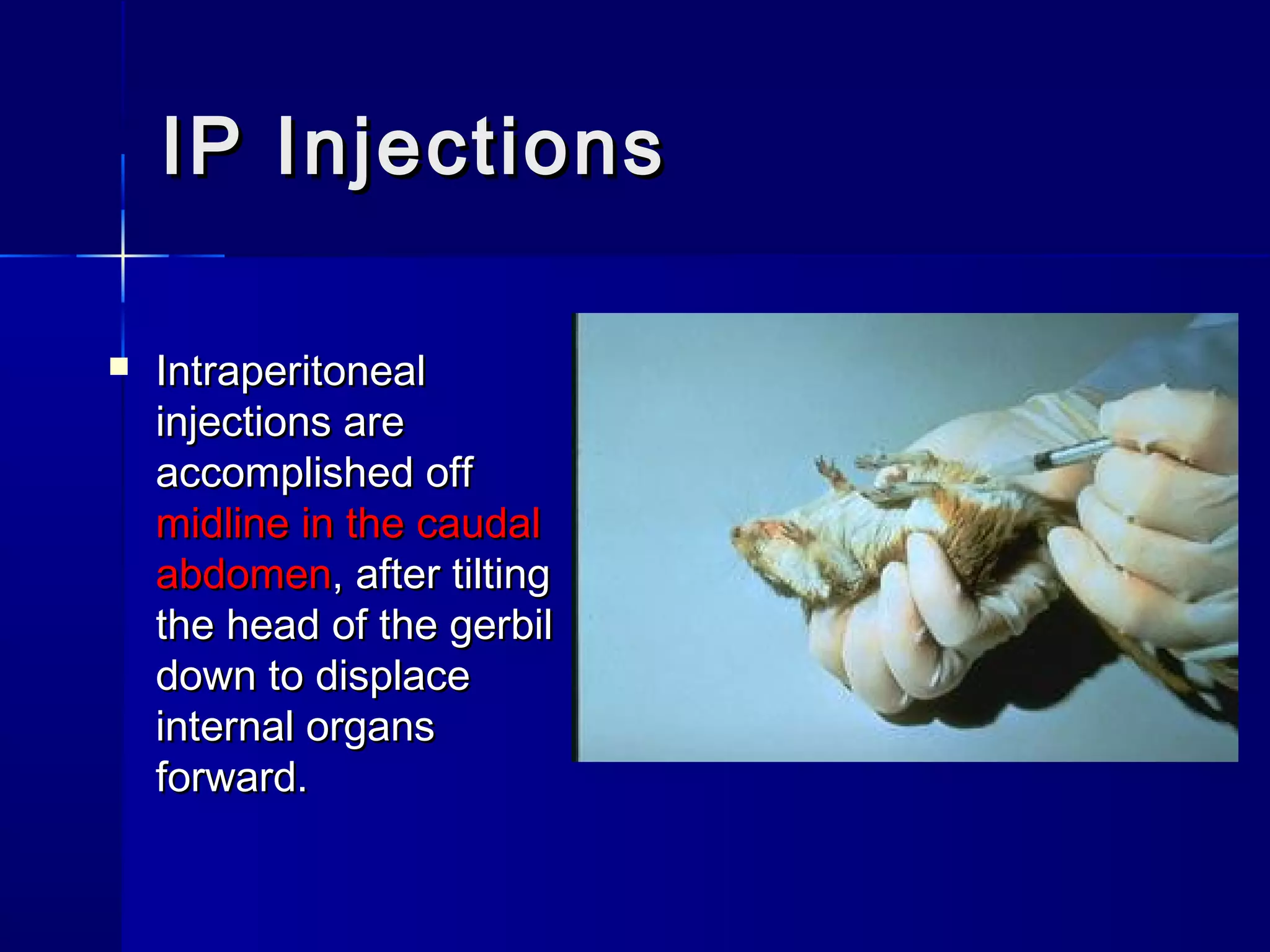 IP Injections

Intraperitoneal injections are accomplished off midline in the caudal abdomen, after tilting the head of the gerbil down to displace internal organs forward.